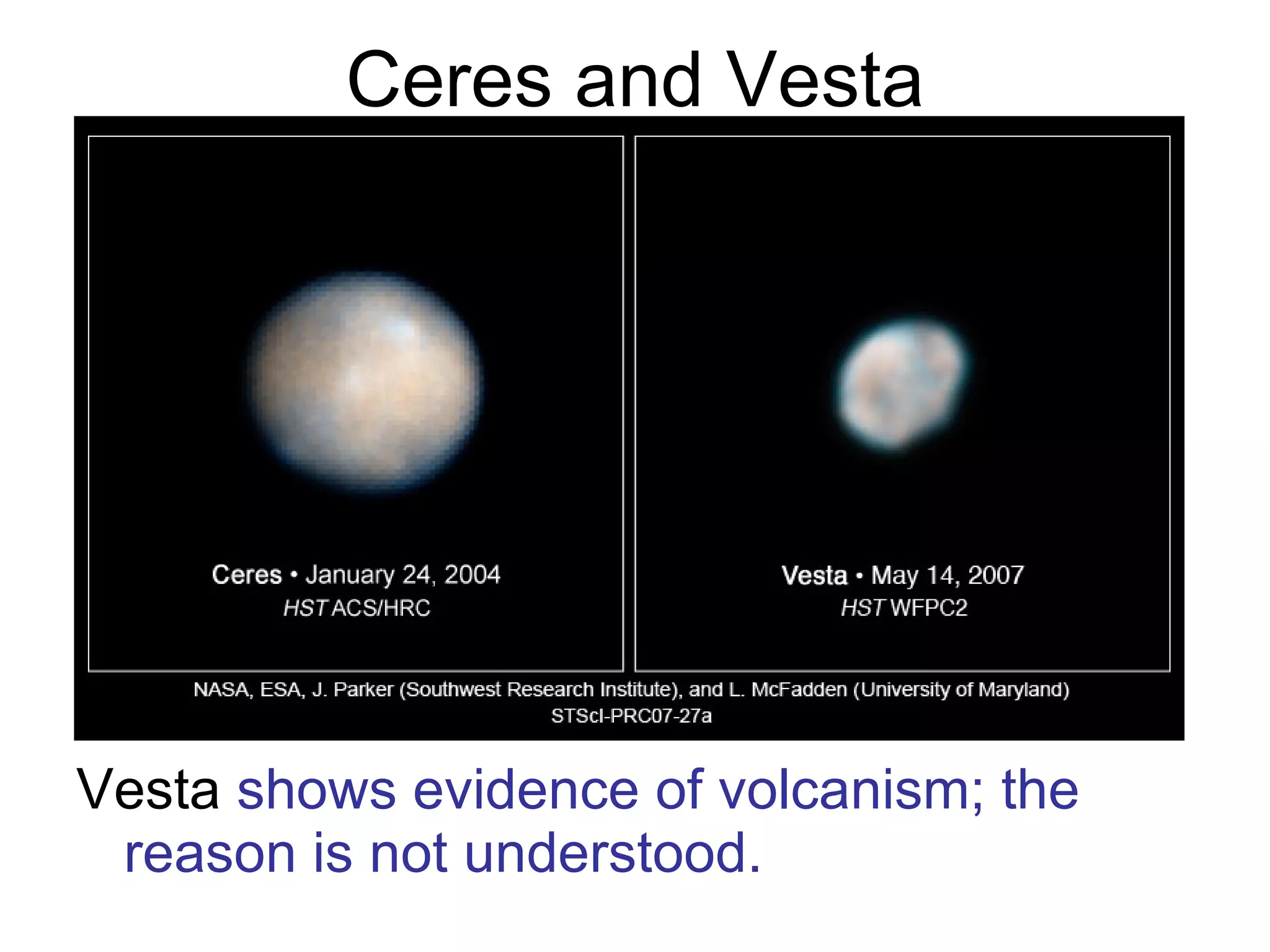 Ceres and Vesta

Ceres • January 24, 2004
HST ACS/HRC

Vesta • May 14, 2007
HST WFPC2

NASA, ESA, J. Parker (Southwest Research Institute), and L. McFadden (University of Maryland)
STScI-PRC07-27a

Vesta shows evidence of volcanism; the reason is not understood.